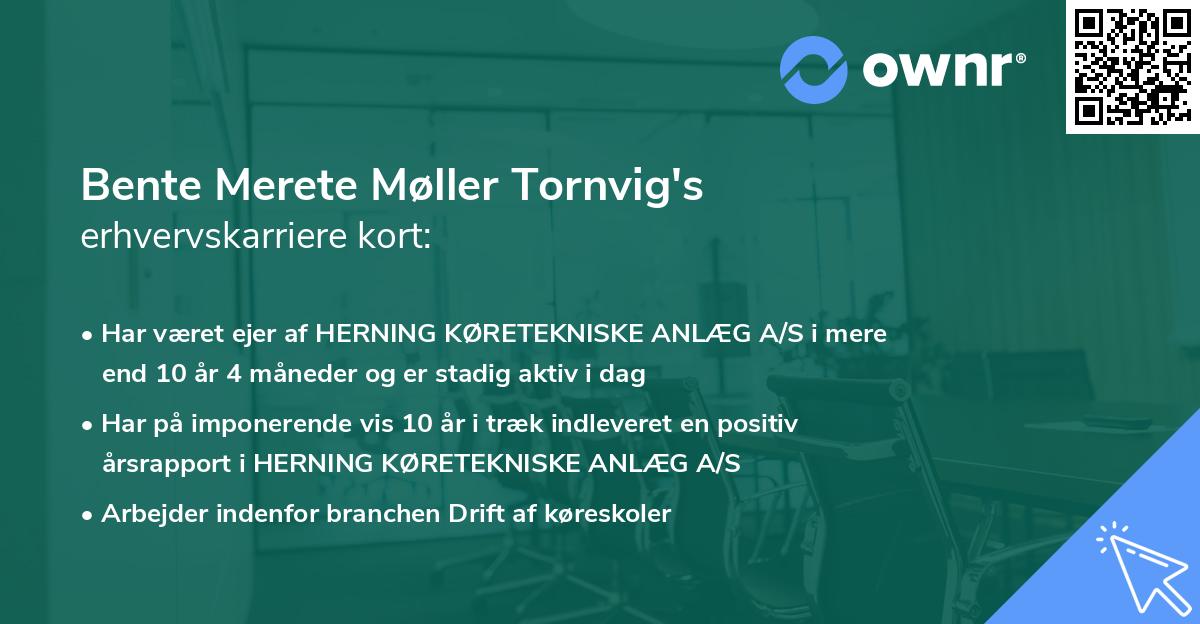 ownr®

Bente Merete Møller Tornvig's
erhvervskarriere kort:

• Har været ejer af HERNING KØRETEKNISKE ANLÆG A/S i mere end 10 år 4 måneder og er stadig aktiv i dag
• Har på imponerende vis 10 år i træk indleveret en positiv årsrapport i HERNING KØRETEKNISKE ANLÆG A/S
• Arbejder indenfor branchen Drift af køreskoler